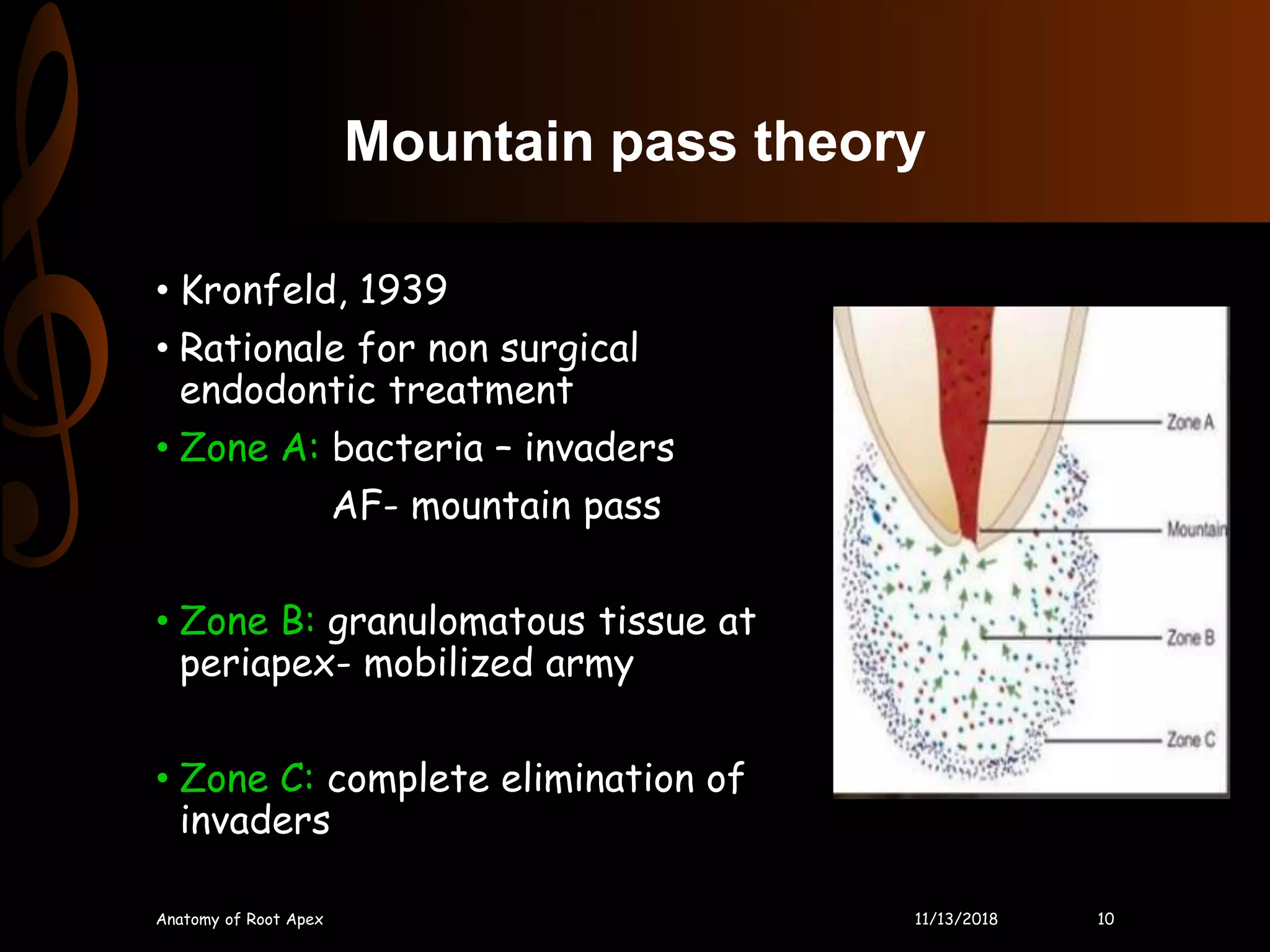 Mountain pass theory

• Kronfeld, 1939

• Rationale for non surgical endodontic treatment

• Zone A: bacteria – invaders

AF- mountain pass

• Zone B: granulomatous tissue at periapex- mobilized army

• Zone C: complete elimination of invaders

Zone A

Mountain

Zone B

Zone C

Anatomy of Root Apex

11/13/2018

10